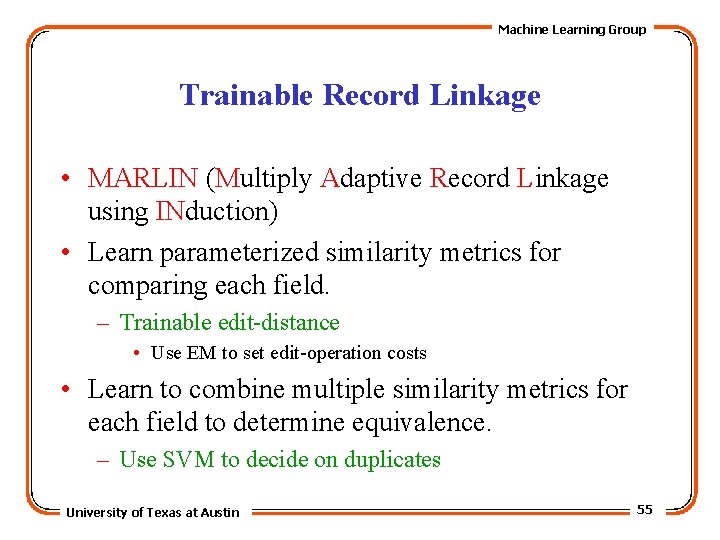 Machine Learning Group

Trainable Record Linkage

• MARLIN (Multiply Adaptive Record Linkage using INduction)
• Learn parameterized similarity metrics for comparing each field.
– Trainable edit-distance
• Use EM to set edit-operation costs
• Learn to combine multiple similarity metrics for each field to determine equivalence.
– Use SVM to decide on duplicates

University of Texas at Austin

55